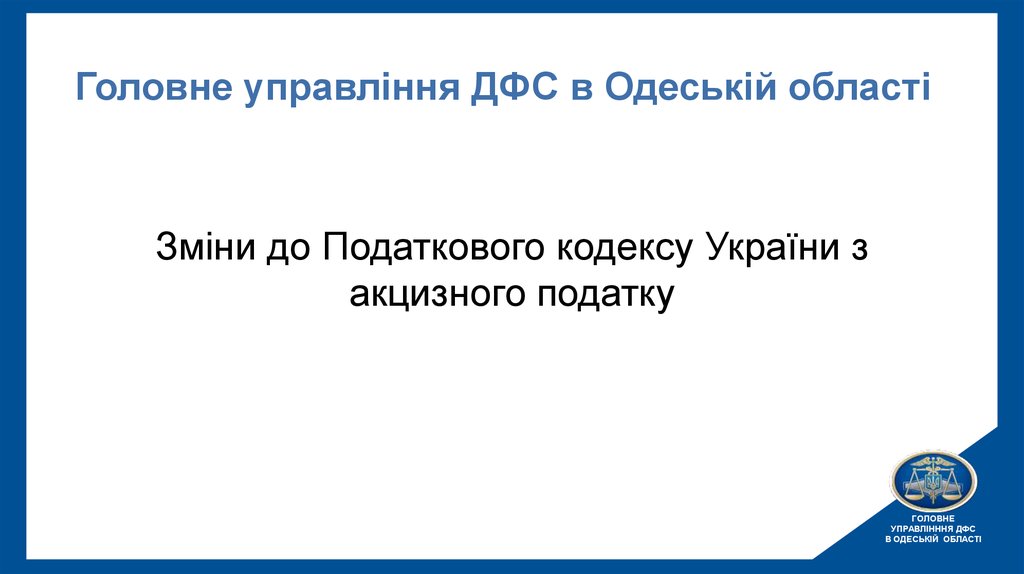 Головне управління ДФС в Одеській області

Зміни до Податкового кодексу України з акцизного податку

ГОЛОВНЕ
УПРАВЛІННЯ ДФС
В ОДЕСЬКІЙ ОБЛАСТІ